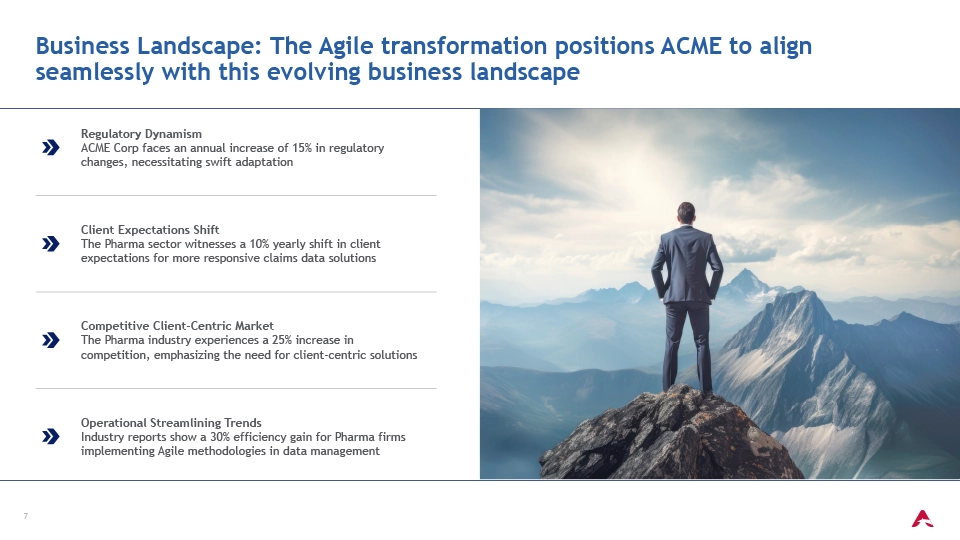 Business Landscape: The Agile transformation positions ACME to align seamlessly with this evolving business landscape

Regulatory Dynamism
ACME Corp faces an annual increase of 15% in regulatory changes, necessitating swift adaptation

Client Expectations Shift
The Pharma sector witnesses a 10% yearly shift in client expectations for more responsive claims data solutions

Competitive Client-Centric Market
The Pharma industry experiences a 25% increase in competition, emphasizing the need for client-centric solutions

Operational Streamlining Trends
Industry reports show a 30% efficiency gain for Pharma firms implementing Agile methodologies in data management

7